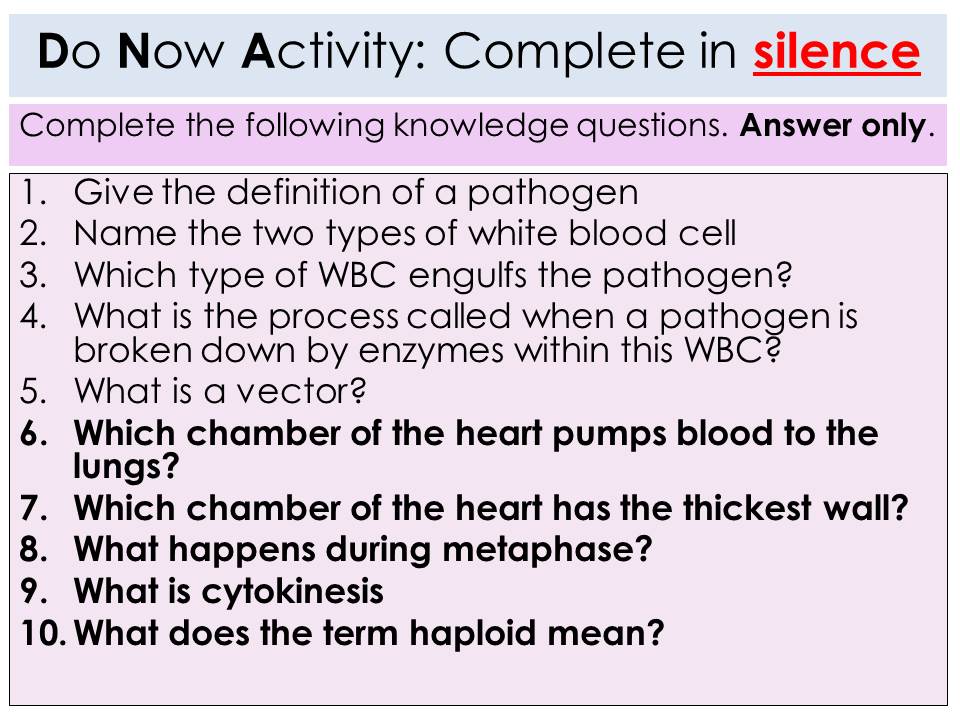 Do Now Activity: Complete in silence

Complete the following knowledge questions. Answer only.

1. Give the definition of a pathogen
2. Name the two types of white blood cell
3. Which type of WBC engulfs the pathogen?
4. What is the process called when a pathogen is broken down by enzymes within this WBC?
5. What is a vector?
6. Which chamber of the heart pumps blood to the lungs?
7. Which chamber of the heart has the thickest wall?
8. What happens during metaphase?
9. What is cytokinesis
10. What does the term haploid mean?